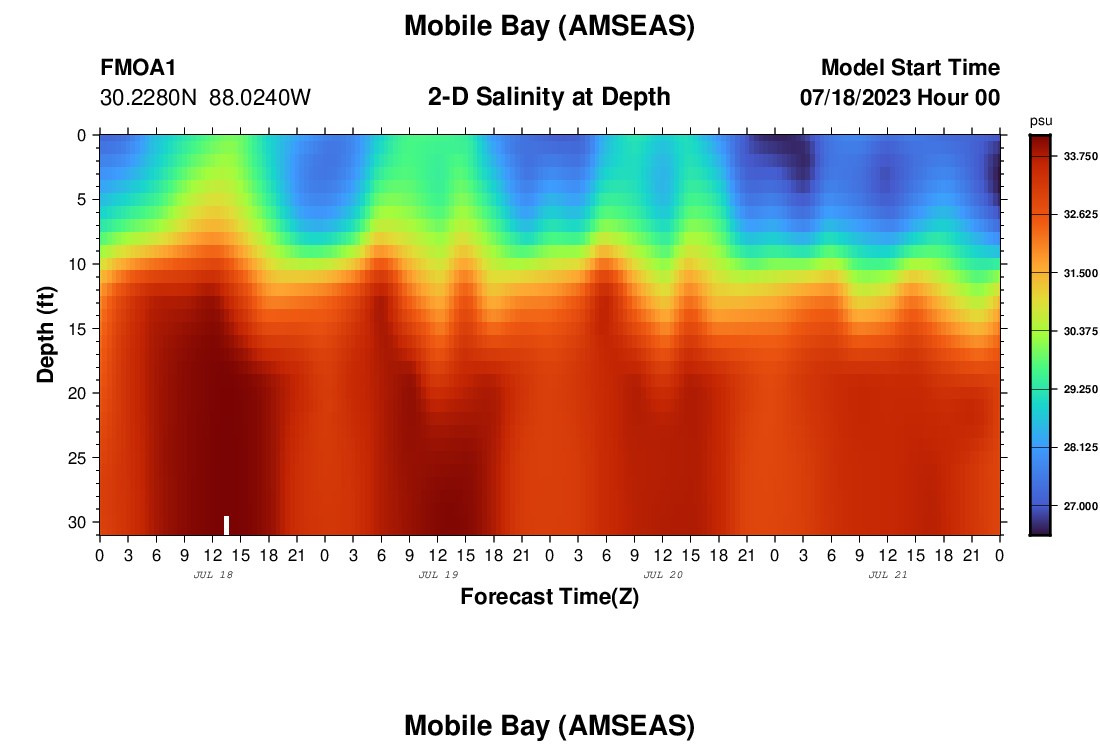 Mobile Bay (AMSEAS)

FMOA1
30.2280N 88.0240W

2-D Salinity at Depth

Model Start Time
07/18/2023 Hour 00

psu
33.750
32.625
31.500
30.375
29.250
28.125
27.000

Depth (ft)
0
5
10
15
20
25
30

0 3 6 9 12 15 18 21 0 3 6 9 12 15 18 21 0 3 6 9 12 15 18 21 0 3 6 9 12 15 18 21 0
JUL 18
JUL 19
JUL 20
JUL 21

Forecast Time(Z)

Mobile Bay (AMSEAS)